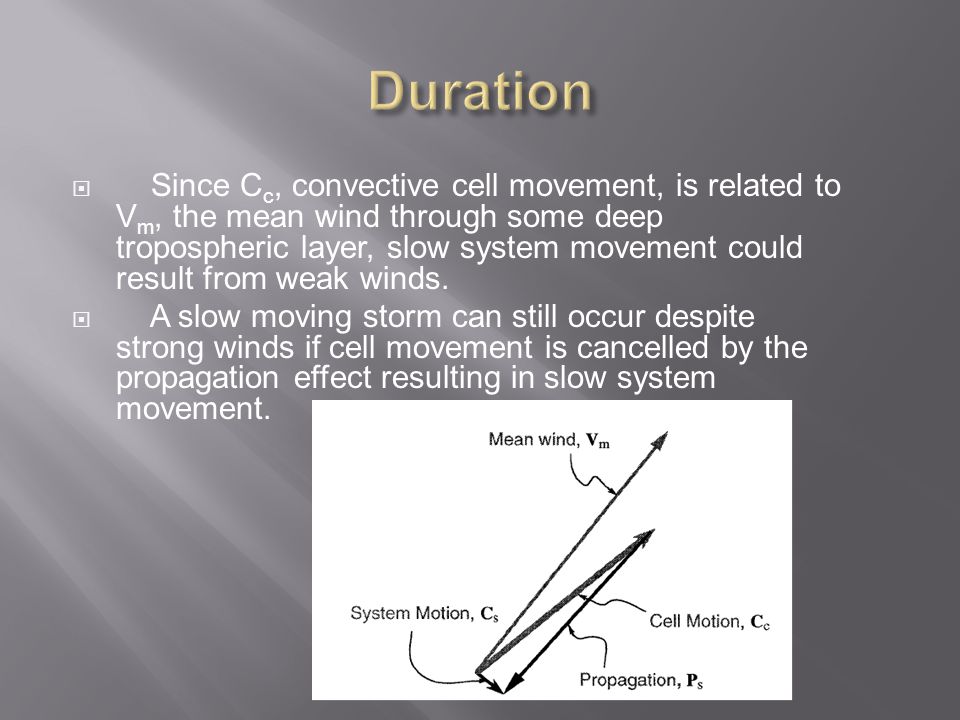 Duration

Since $C_c$, convective cell movement, is related to $V_m$, the mean wind through some deep tropospheric layer, slow system movement could result from weak winds.

A slow moving storm can still occur despite strong winds if cell movement is cancelled by the propagation effect resulting in slow system movement.

Mean wind, $\mathbf{V_m}$

System Motion, $\mathbf{C_s}$

Cell Motion, $\mathbf{C_c}$

Propagation, $\mathbf{P_s}$